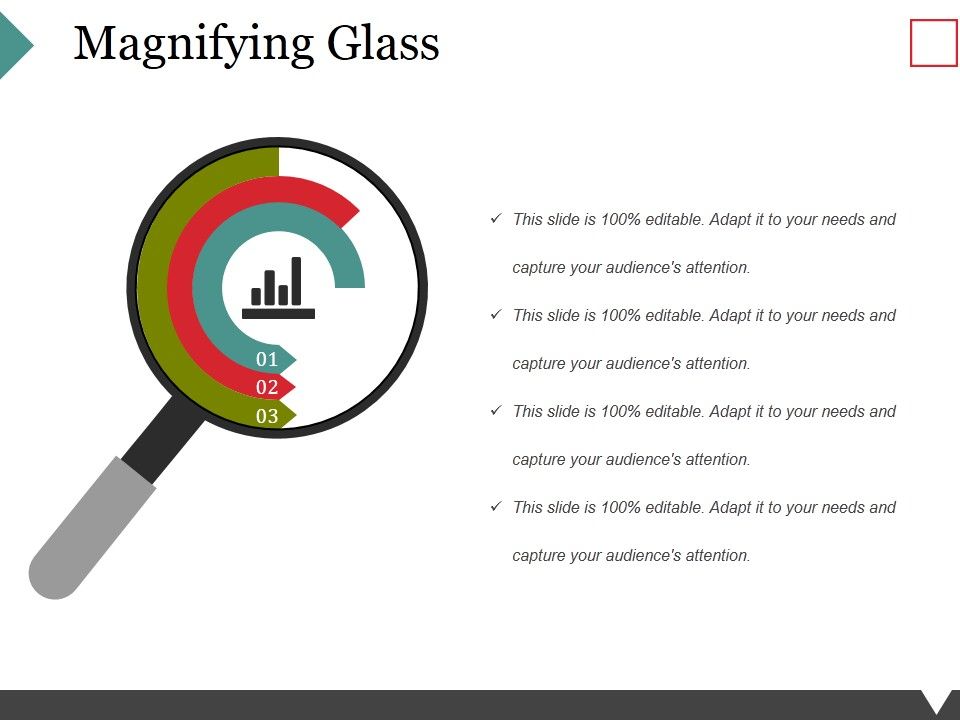 Magnifying Glass

01
02
03

✓ This slide is 100% editable. Adapt it to your needs and capture your audience's attention.

✓ This slide is 100% editable. Adapt it to your needs and capture your audience's attention.

✓ This slide is 100% editable. Adapt it to your needs and capture your audience's attention.

✓ This slide is 100% editable. Adapt it to your needs and capture your audience's attention.